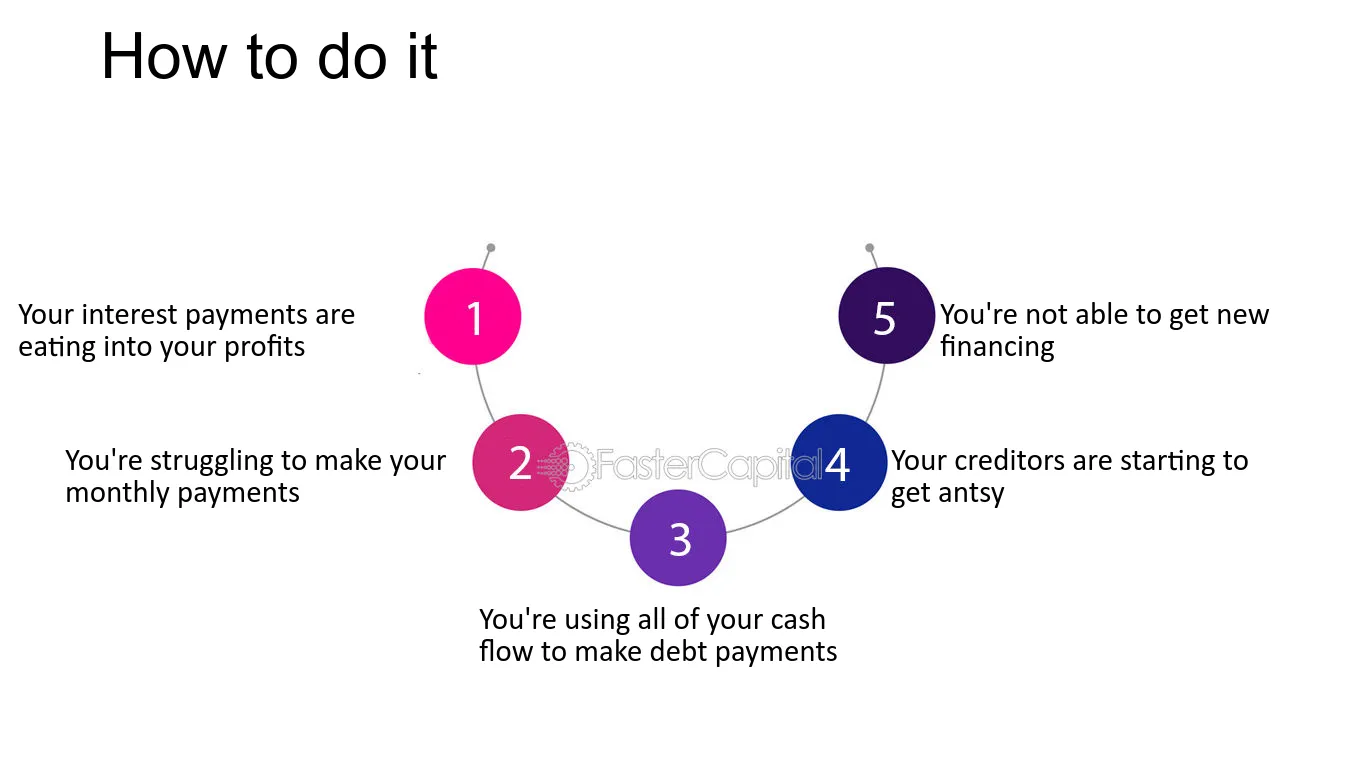 How to do it

1
Your interest payments are eating into your profits

2
You're struggling to make your monthly payments

3
You're using all of your cash flow to make debt payments

4
Your creditors are starting to get antsy

5
You're not able to get new financing

FasterCapital